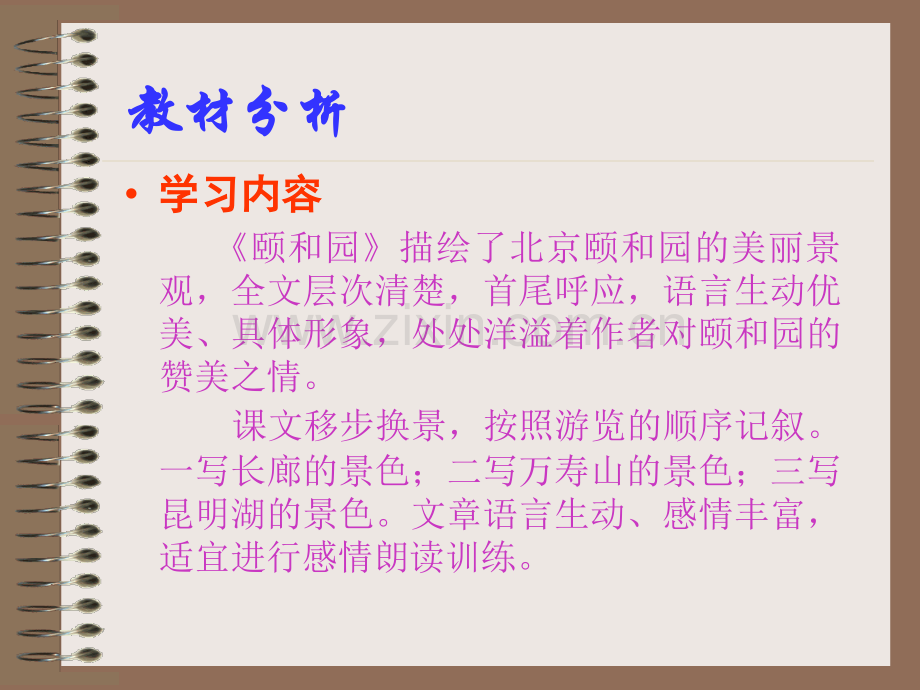 教材分析

• 学习内容

《颐和园》描绘了北京颐和园的美丽景观，全文层次清楚，首尾呼应，语言生动优美、具体形象，处处洋溢着作者对颐和园的赞美之情。

课文移步换景，按照游览的顺序记叙。一写长廊的景色；二写万寿山的景色；三写昆明湖的景色。文章语言生动、感情丰富，适宜进行感情朗读训练。

www.zixin.com.cn